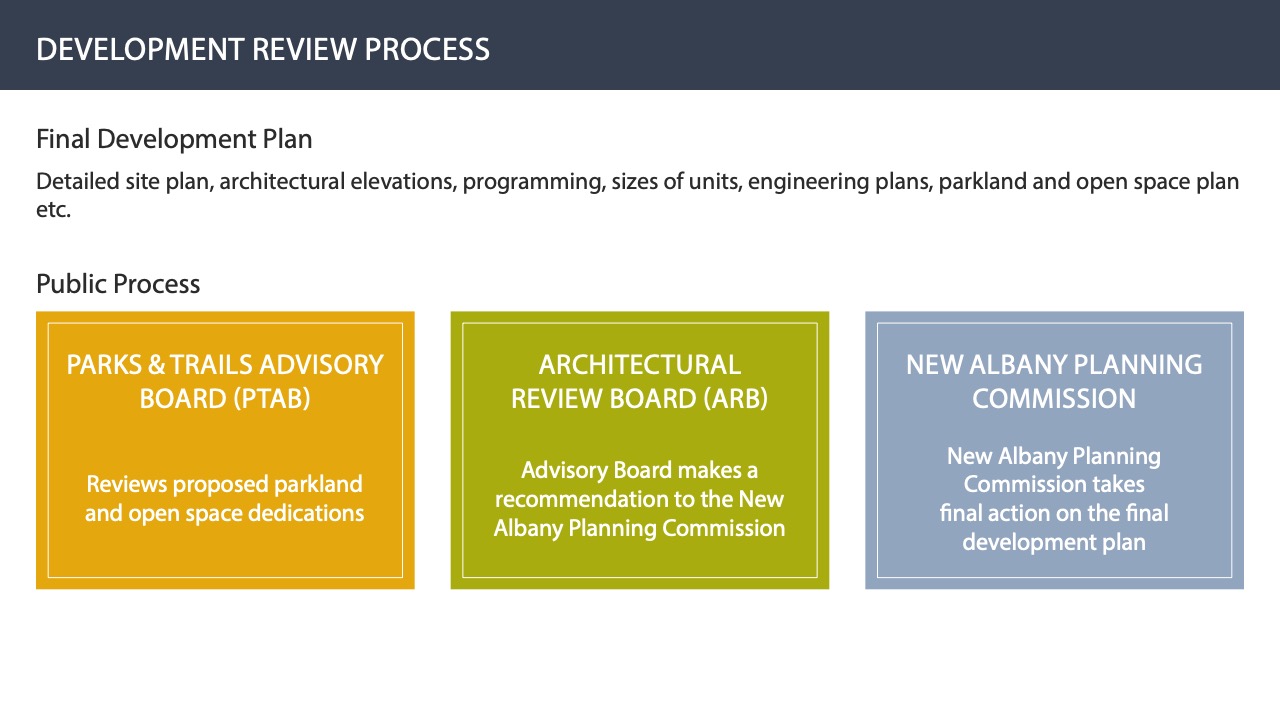 DEVELOPMENT REVIEW PROCESS

Final Development Plan

Detailed site plan, architectural elevations, programming, sizes of units, engineering plans, parkland and open space plan etc.

Public Process

PARKS & TRAILS ADVISORY BOARD (PTAB)

Reviews proposed parkland and open space dedications

ARCHITECTURAL REVIEW BOARD (ARB)

Advisory Board makes a recommendation to the New Albany Planning Commission

NEW ALBANY PLANNING COMMISSION

New Albany Planning Commission takes final action on the final development plan